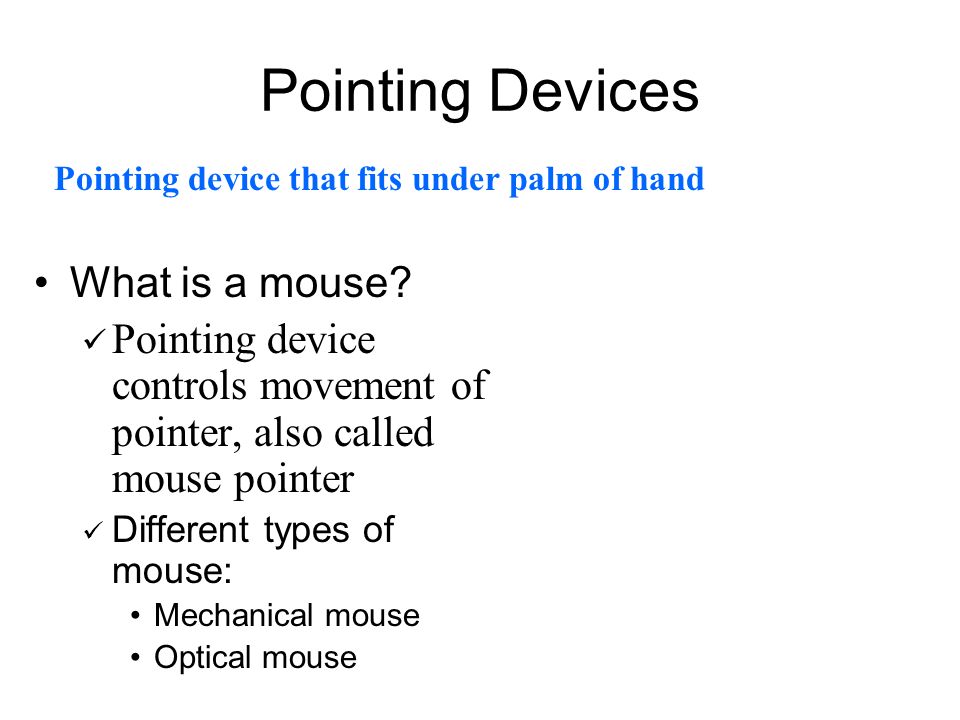 Pointing Devices

Pointing device that fits under palm of hand

• What is a mouse?
✓ Pointing device controls movement of pointer, also called mouse pointer
✓ Different types of mouse:
• Mechanical mouse
• Optical mouse